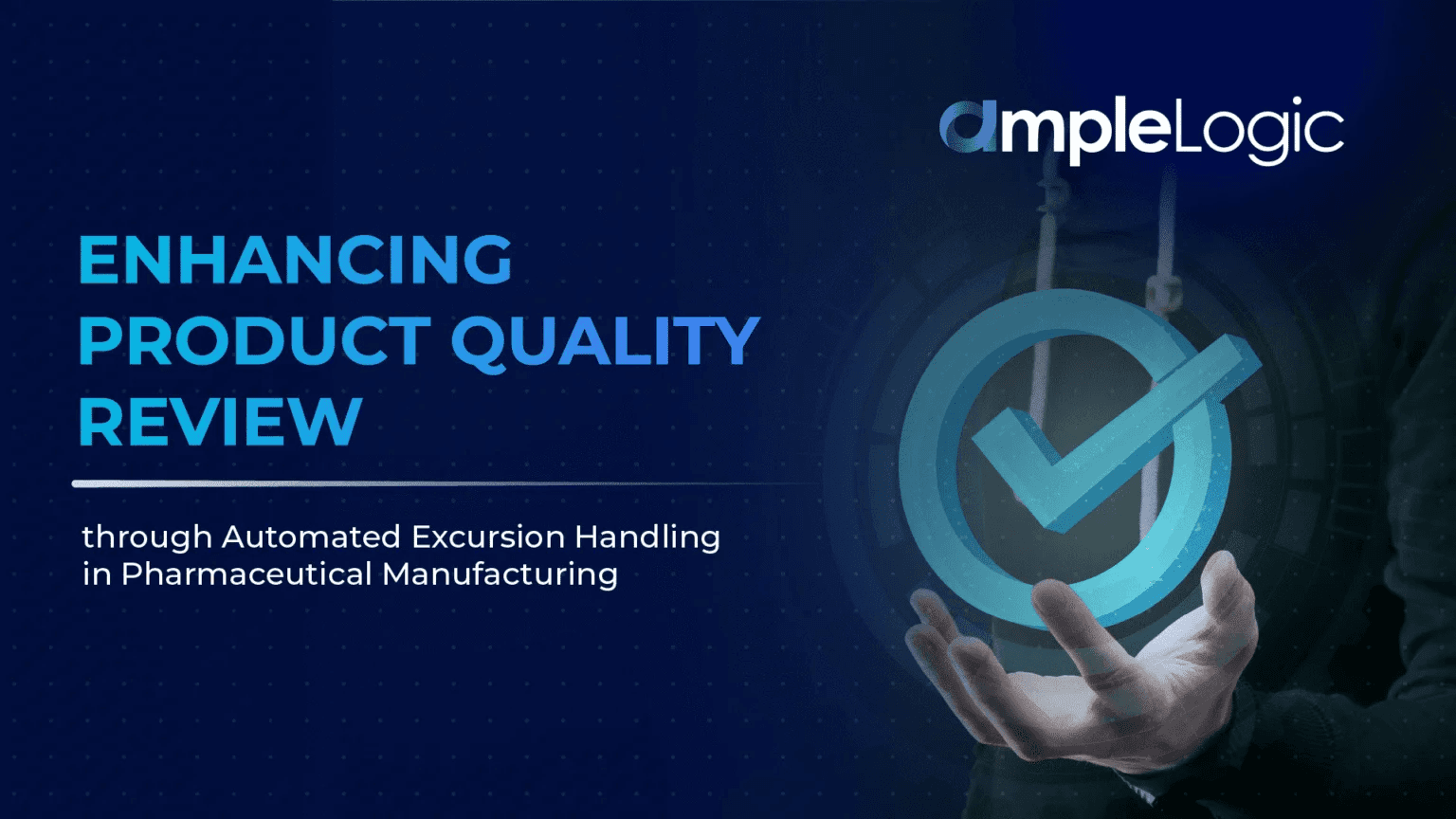 ampleLogic

ENHANCING PRODUCT QUALITY REVIEW

through Automated Excursion Handling in Pharmaceutical Manufacturing